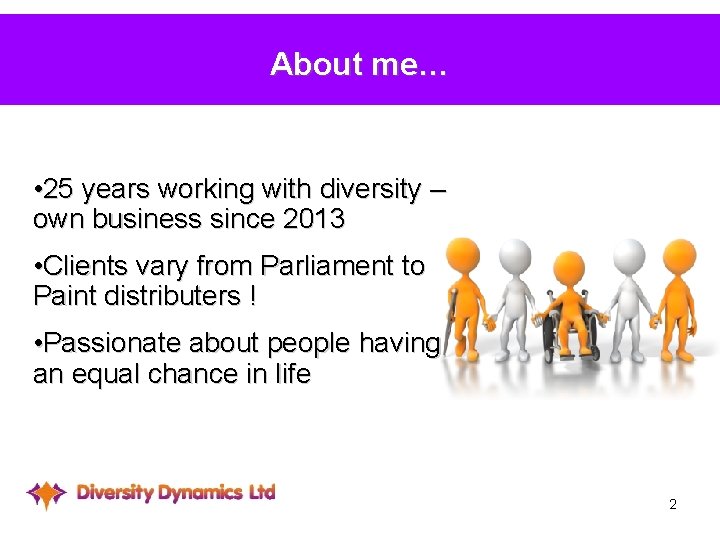 About me…

•25 years working with diversity – own business since 2013

•Clients vary from Parliament to Paint distributers !

•Passionate about people having an equal chance in life

Diversity Dynamics Ltd

2